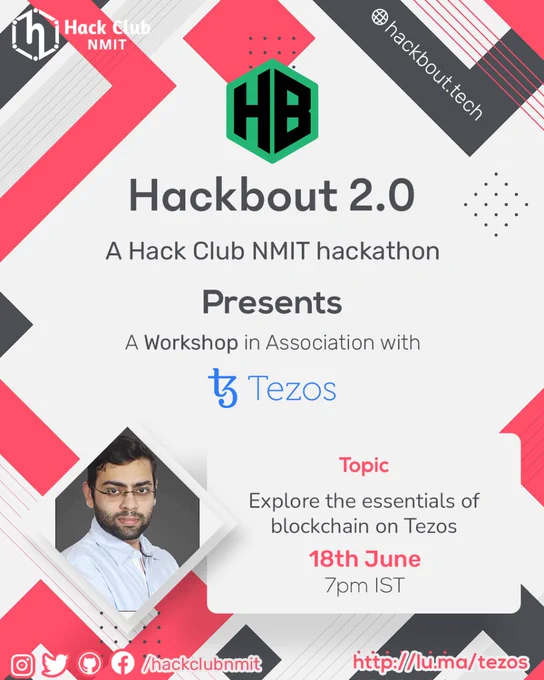 Hack Club NMIT

hackbout.tech

HB

Hackbout 2.0

A Hack Club NMIT hackathon

Presents

A Workshop in Association with

Tezos

Topic

Explore the essentials of blockchain on Tezos

18th June

7pm IST

/hackclubnmit

http://lu.ma/tezos